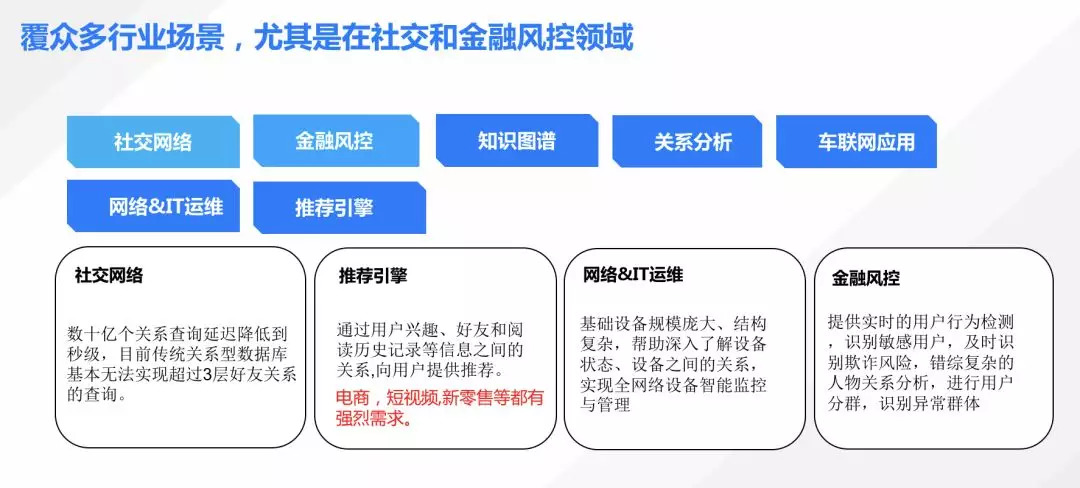 覆众多行业场景，尤其是在社交和金融风控领域

社交网络
金融风控
知识图谱
关系分析
车联网应用
网络&IT运维
推荐引擎

社交网络

数十亿个关系查询延迟降低到秒级，目前传统关系型数据库基本无法实现超过3层好友关系的查询。

推荐引擎

通过用户兴趣、好友和阅读历史记录等信息之间的关系,向用户提供推荐。

电商，短视频,新零售等都有强烈需求。

网络&IT运维

基础设备规模庞大、结构复杂，帮助深入了解设备状态、设备之间的关系，实现全网络设备智能监控与管理

金融风控

提供实时的用户行为检测，识别敏感用户，及时识别欺诈风险，错综复杂的人物关系分析，进行用户分群，识别异常群体